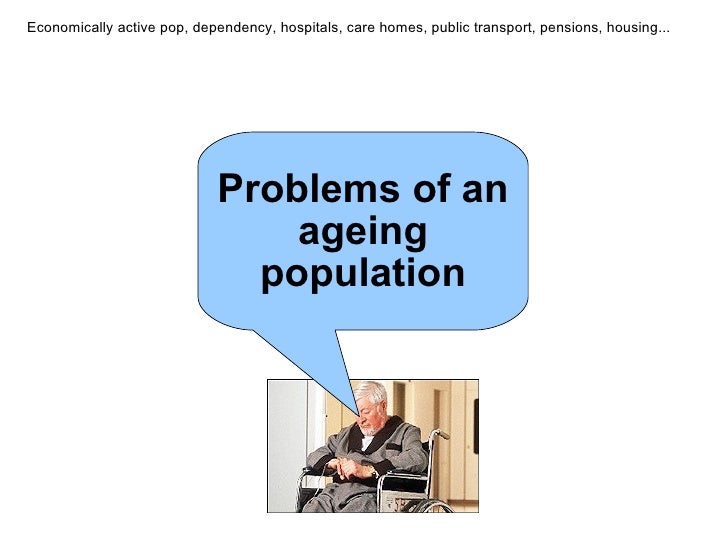 Economically active pop, dependency, hospitals, care homes, public transport, pensions, housing...

Problems of an ageing population